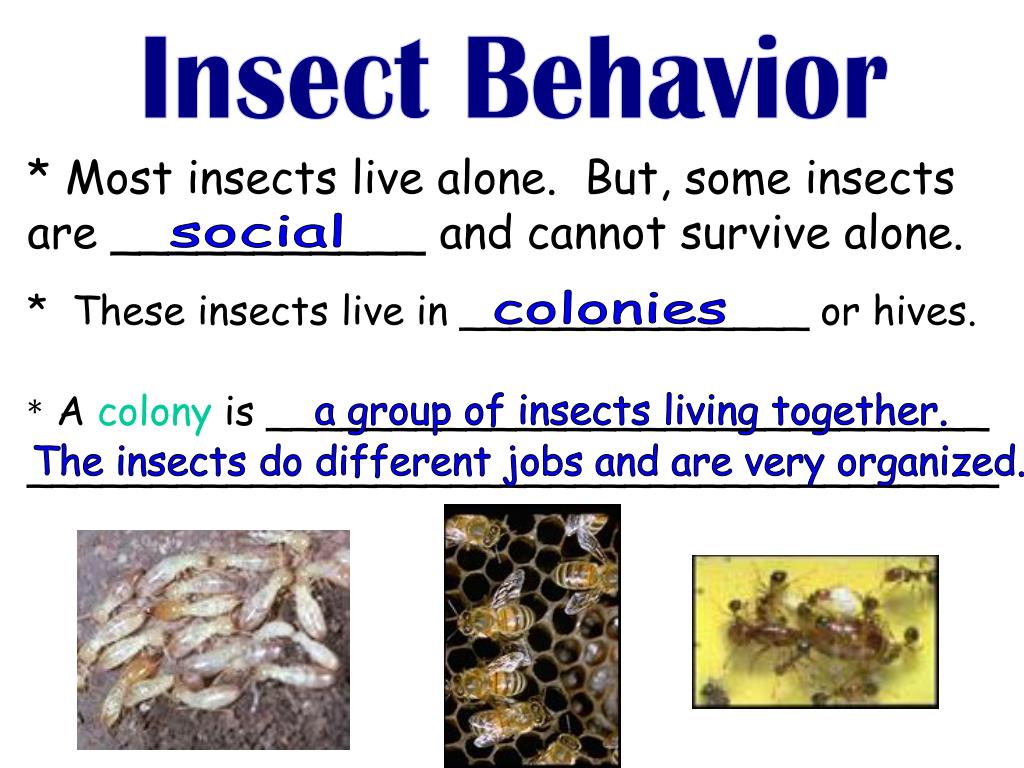 Insect Behavior

* Most insects live alone. But, some insects are social and cannot survive alone.

* These insects live in colonies or hives.

* A colony is a group of insects living together. The insects do different jobs and are very organized.